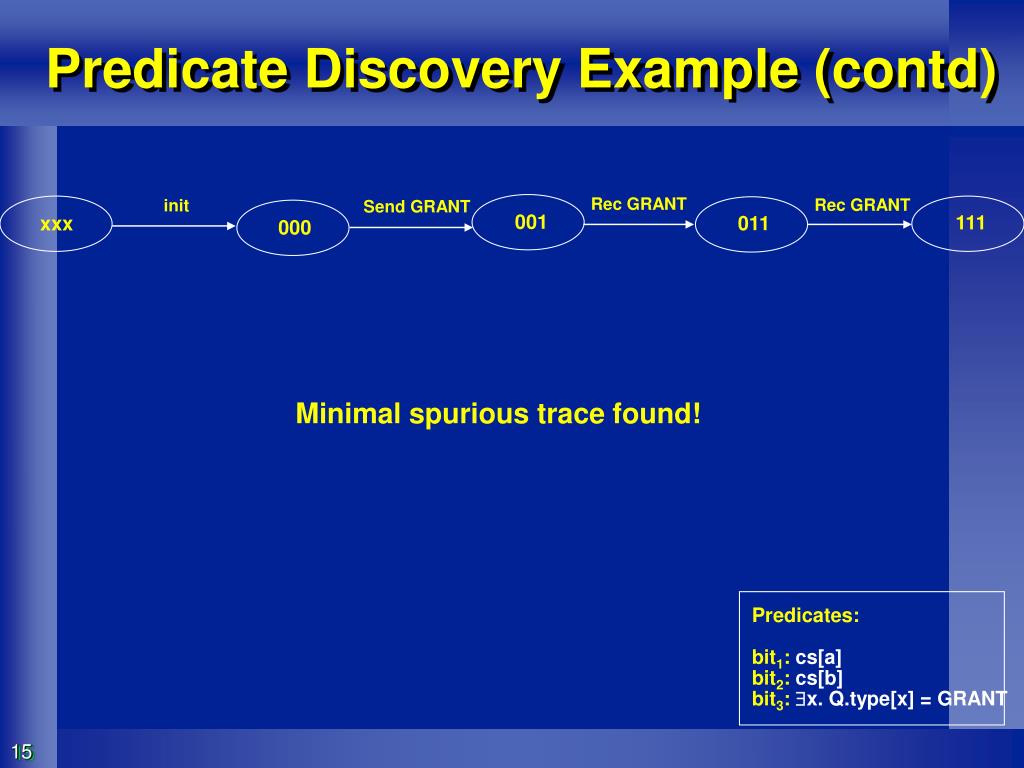 Predicate Discovery Example (contd)

xxx

init

000

Send GRANT

001

Rec GRANT

011

Rec GRANT

111

Minimal spurious trace found!

Predicates:

bit$_1$: cs[a]
bit$_2$: cs[b]
bit$_3$: $\exists$x. Q.type[x] = GRANT

15